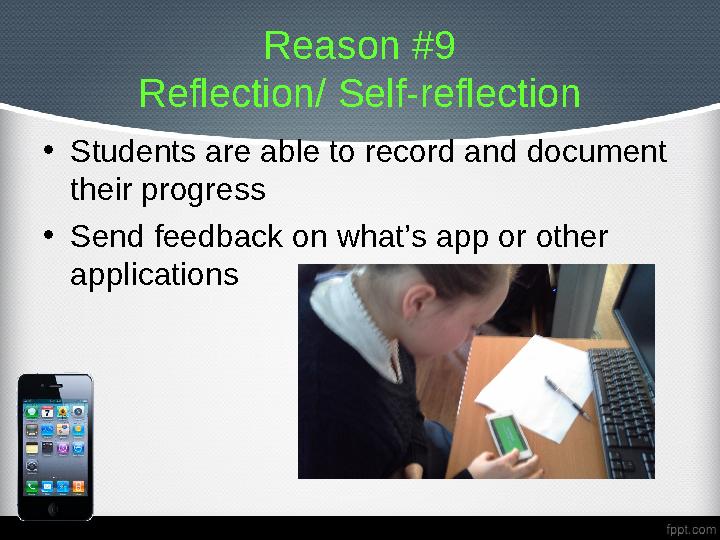 Reason #9
Reflection/ Self-reflection

• Students are able to record and document their progress
• Send feedback on what's app or other applications

fppt.com